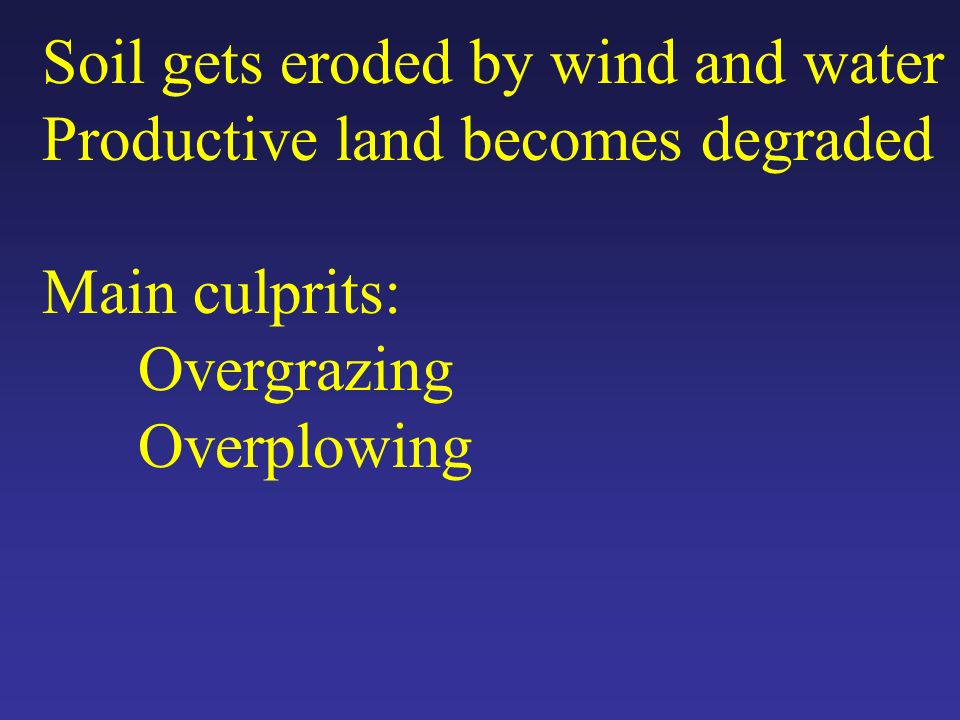 Soil gets eroded by wind and water
Productive land becomes degraded

Main culprits:
Overgrazing
Overplowing